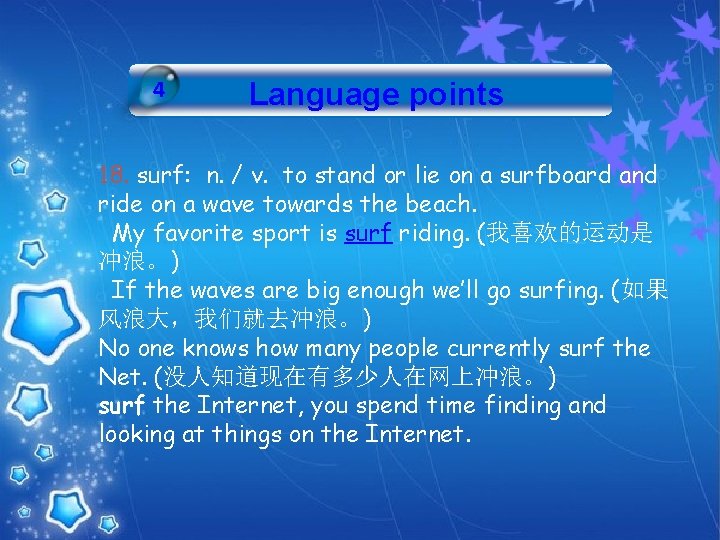 4 Language points

18. surf: n. / v. to stand or lie on a surfboard and ride on a wave towards the beach.

My favorite sport is surf riding. (我喜欢的运动是冲浪。)

If the waves are big enough we'll go surfing. (如果风浪大，我们就去冲浪。)

No one knows how many people currently surf the Net. (没人知道现在有多少人在网上冲浪。)

surf the Internet, you spend time finding and looking at things on the Internet.